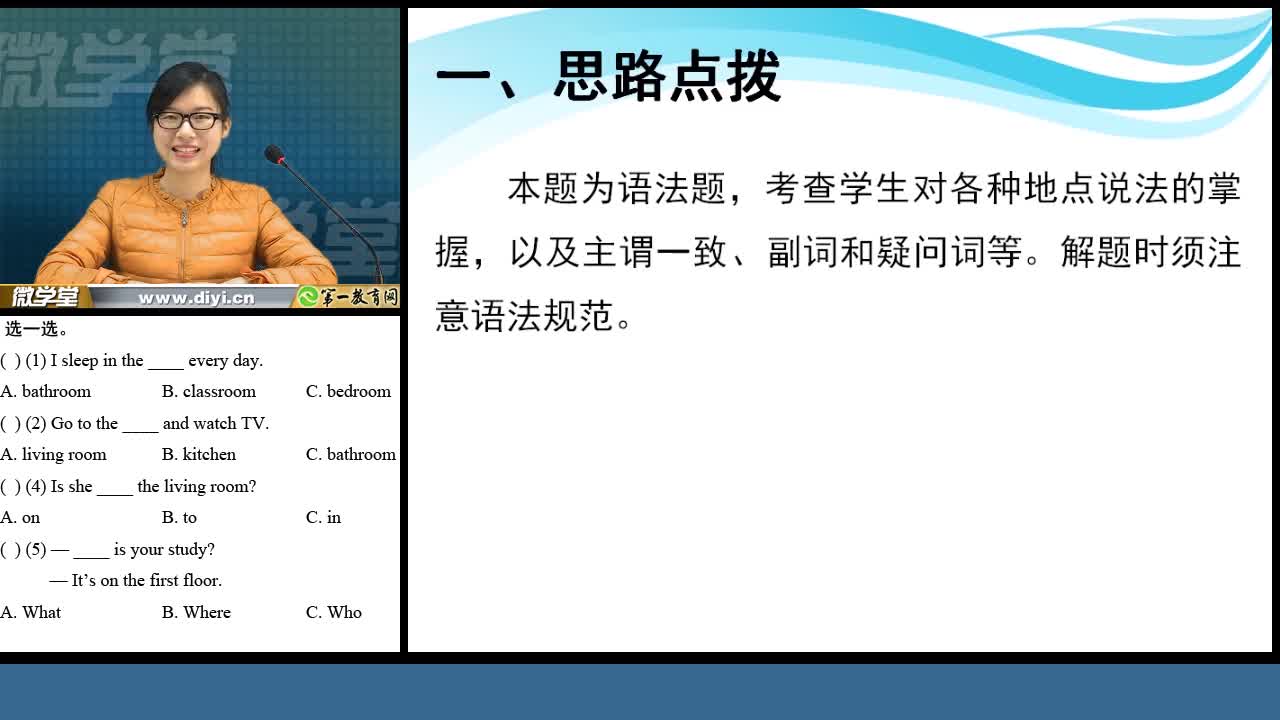 微学堂

微学堂

微学堂 www.diyi.cn 第一教育网

选一选。

( ) (1) I sleep in the ____ every day.

A. bathroom B. classroom C. bedroom

( ) (2) Go to the ____ and watch TV.

A. living room B. kitchen C. bathroom

( ) (4) Is she ____ the living room?

A. on B. to C. in

( ) (5) — ____ is your study?

— It's on the first floor.

A. What B. Where C. Who

一、思路点拨

本题为语法题，考查学生对各种地点说法的掌握，以及主谓一致、副词和疑问词等。解题时须注意语法规范。